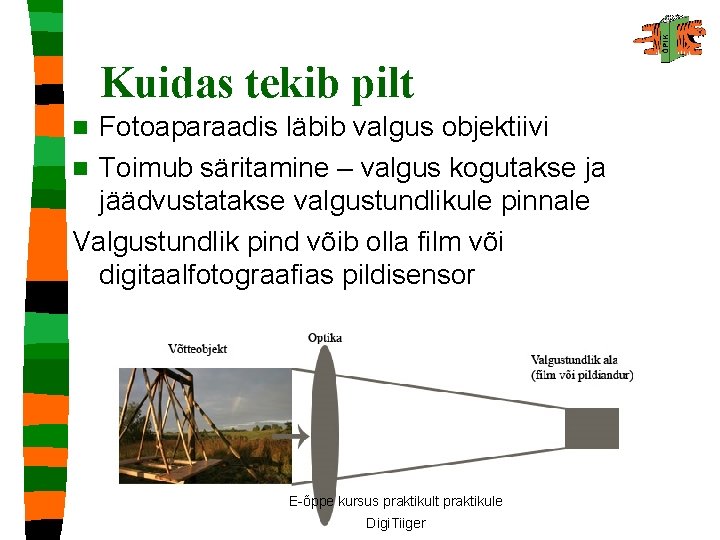 ÕPIK

Kuidas tekib pilt

Fotoaparaadis läbib valgus objektiivi

Toimub säritamine – valgus kogutakse ja jäädvustatakse valgustundlikule pinnale

Valgustundlik pind võib olla film või digitaalfotograafias pildisensor

Võtteobjekt

Optika

Valgustundlik ala (film või pildiandur)

E-õppe kursus praktikult praktikule

DigiTiiger